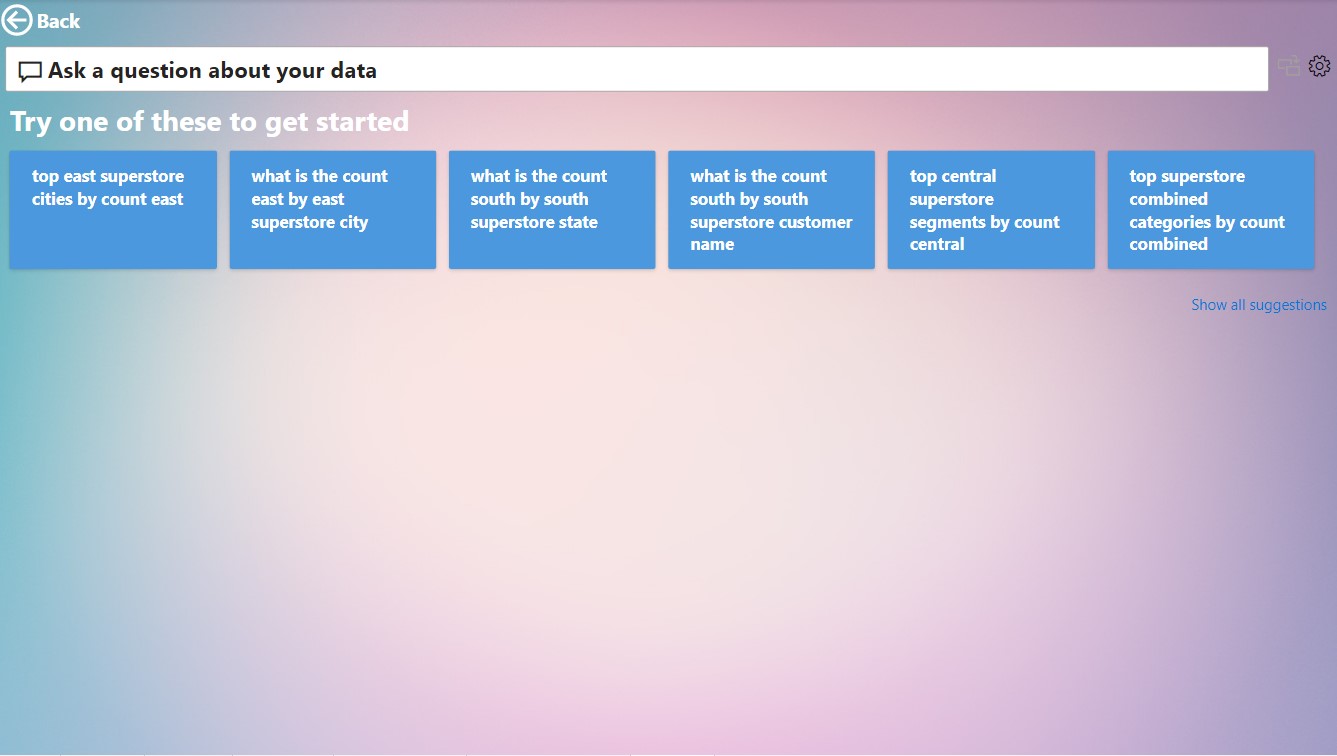 Back

Ask a question about your data

Try one of these to get started

top east superstore cities by count east

what is the count east by east superstore city

what is the count south by south superstore state

what is the count south by south superstore customer name

top central superstore segments by count central

top superstore combined categories by count combined

Show all suggestions